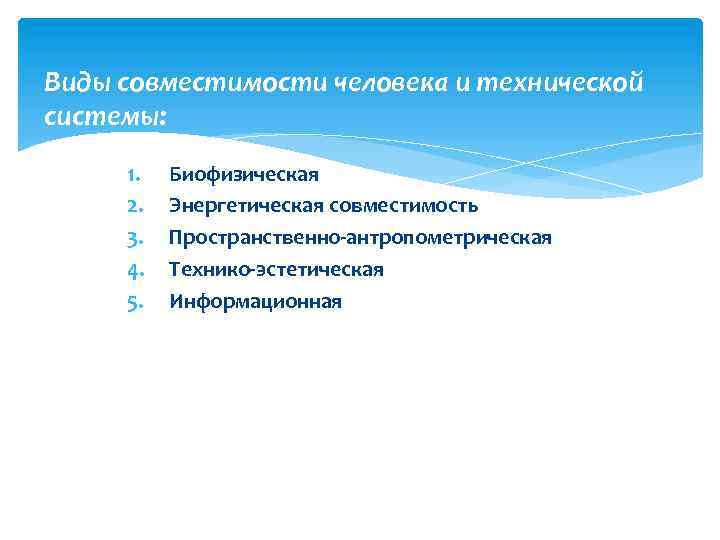 Виды совместимости человека и технической системы:

1. Биофизическая
2. Энергетическая совместимость
3. Пространственно-антропометрическая
4. Технико-эстетическая
5. Информационная